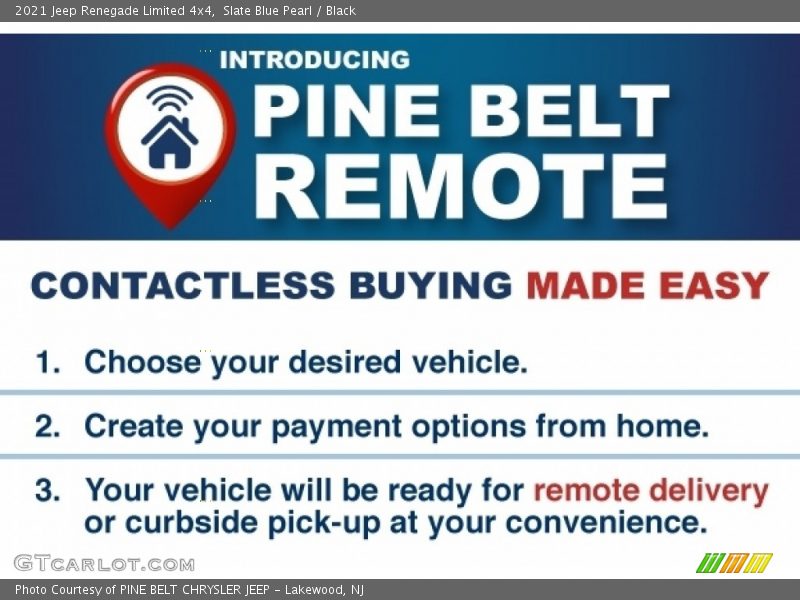 2021 Jeep Renegade Limited 4x4, Slate Blue Pearl / Black

INTRODUCING
PINE BELT
REMOTE

CONTACTLESS BUYING MADE EASY

1. Choose your desired vehicle.

2. Create your payment options from home.

3. Your vehicle will be ready for remote delivery or curbside pick-up at your convenience.

GTCARLOT.COM

Photo Courtesy of PINE BELT CHRYSLER JEEP - Lakewood, NJ